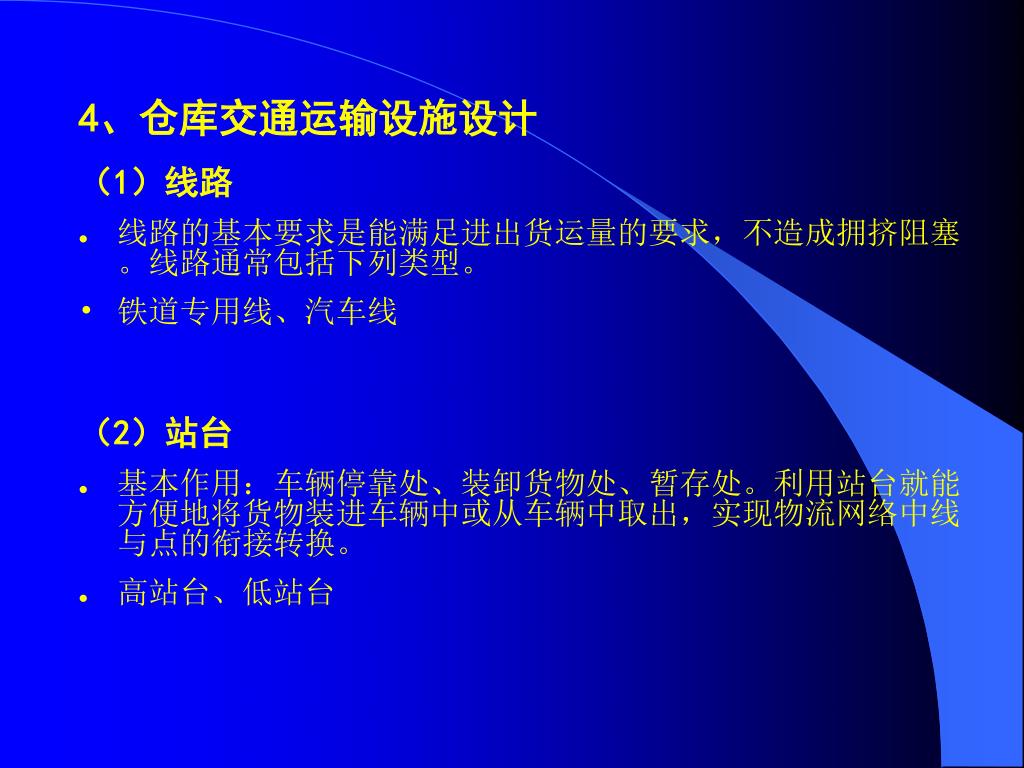 4、仓库交通运输设施设计

（1）线路

• 线路的基本要求是能满足进出货运量的要求，不造成拥挤阻塞。线路通常包括下列类型。

• 铁道专用线、汽车线

（2）站台

• 基本作用：车辆停靠处、装卸货物处、暂存处。利用站台就能方便地将货物装进车辆中或从车辆中取出，实现物流网络中线与点的衔接转换。

• 高站台、低站台